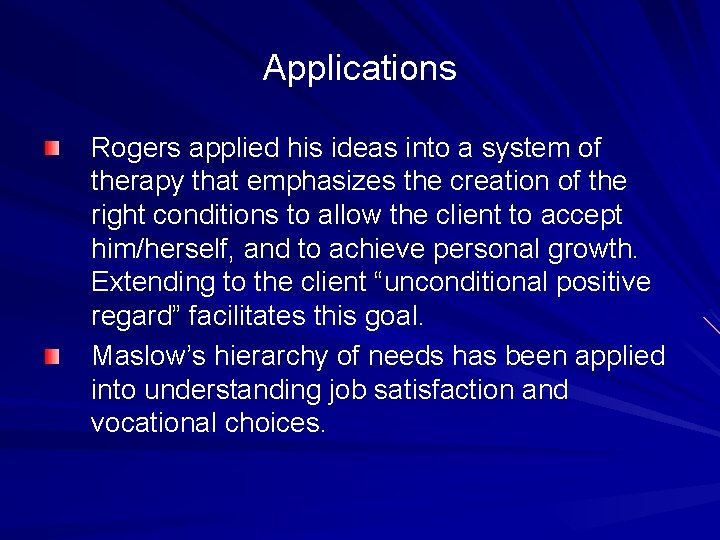 Applications

Rogers applied his ideas into a system of therapy that emphasizes the creation of the right conditions to allow the client to accept him/herself, and to achieve personal growth. Extending to the client “unconditional positive regard” facilitates this goal.

Maslow’s hierarchy of needs has been applied into understanding job satisfaction and vocational choices.